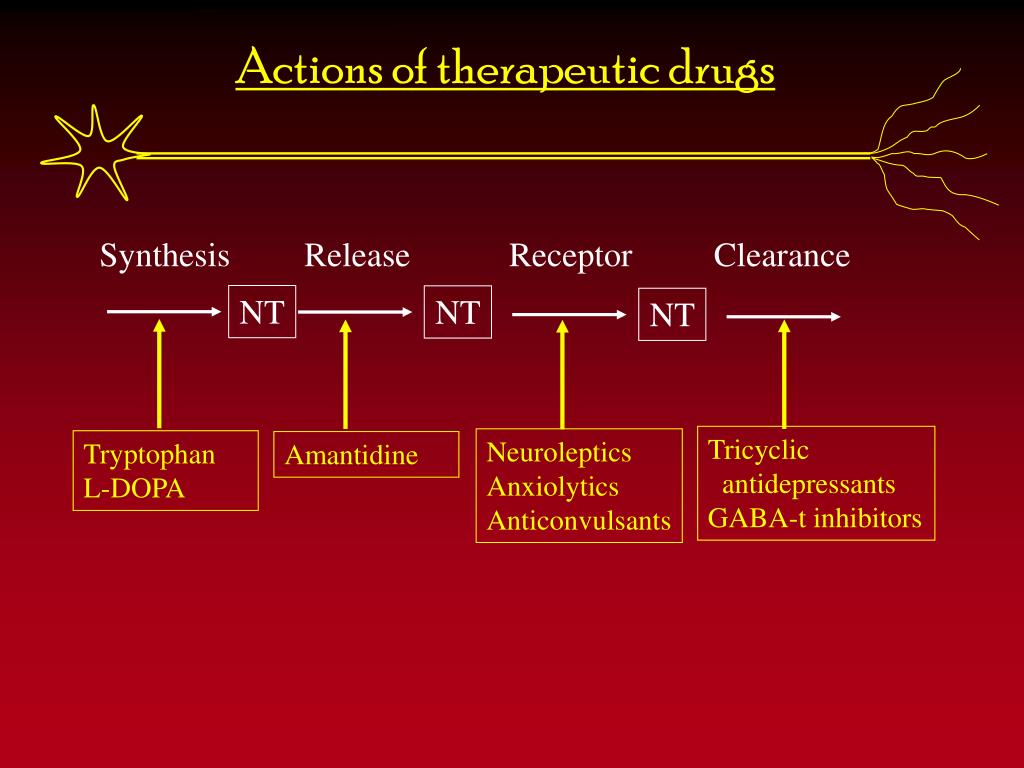 Actions of therapeutic drugs

Synthesis Release Receptor Clearance

NT NT NT

Tryptophan
L-DOPA

Amantidine

Neuroleptics
Anxiolytics
Anticonvulsants

Tricyclic antidepressants
GABA-t inhibitors